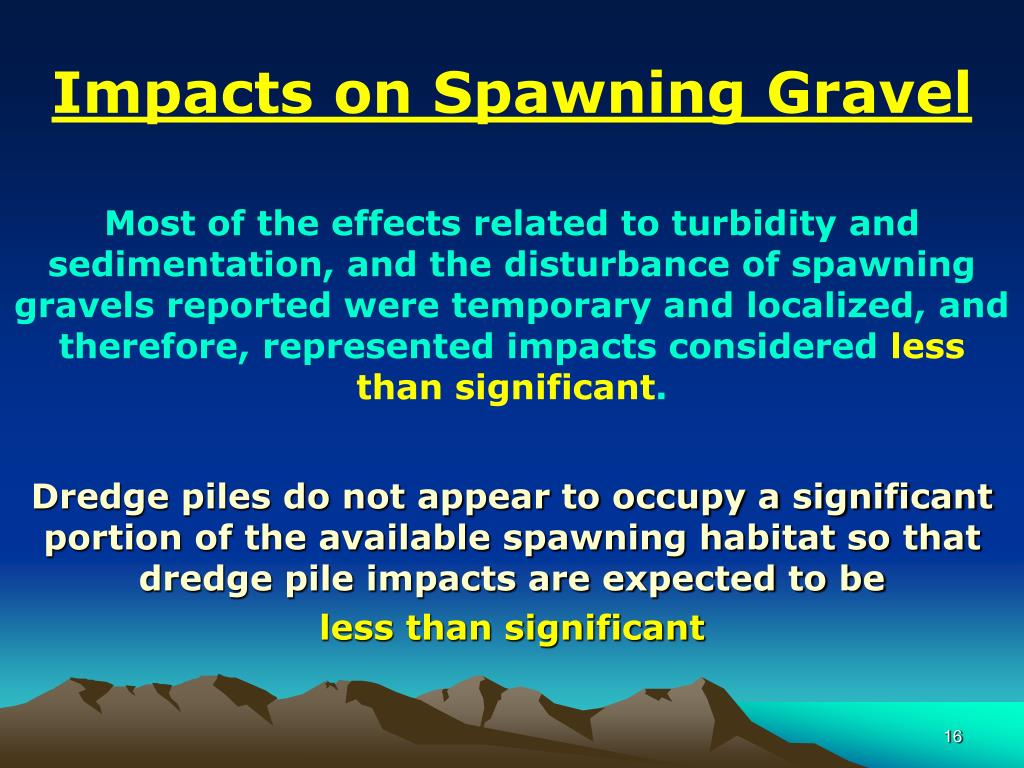 Impacts on Spawning Gravel

Most of the effects related to turbidity and sedimentation, and the disturbance of spawning gravels reported were temporary and localized, and therefore, represented impacts considered less than significant.

Dredge piles do not appear to occupy a significant portion of the available spawning habitat so that dredge pile impacts are expected to be less than significant

16